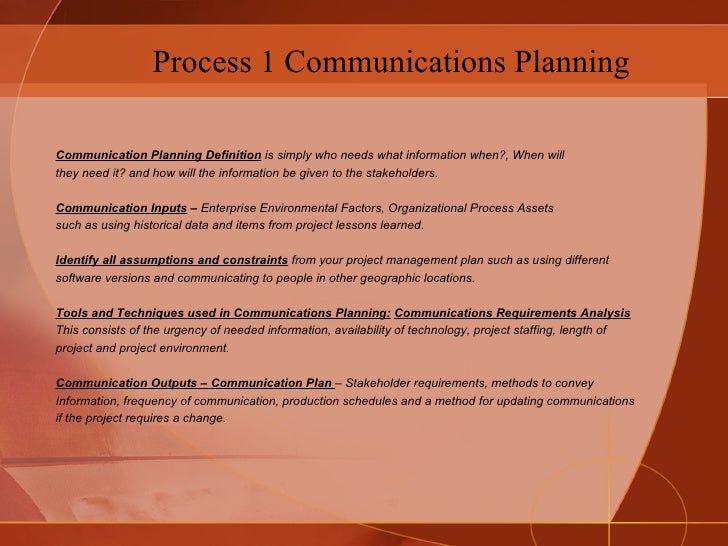 Process 1 Communications Planning

Communication Planning Definition is simply who needs what information when?, When will they need it? and how will the information be given to the stakeholders.

Communication Inputs – Enterprise Environmental Factors, Organizational Process Assets such as using historical data and items from project lessons learned.

Identify all assumptions and constraints from your project management plan such as using different software versions and communicating to people in other geographic locations.

Tools and Techniques used in Communications Planning: Communications Requirements Analysis This consists of the urgency of needed information, availability of technology, project staffing, length of project and project environment.

Communication Outputs – Communication Plan – Stakeholder requirements, methods to convey Information, frequency of communication, production schedules and a method for updating communications if the project requires a change.